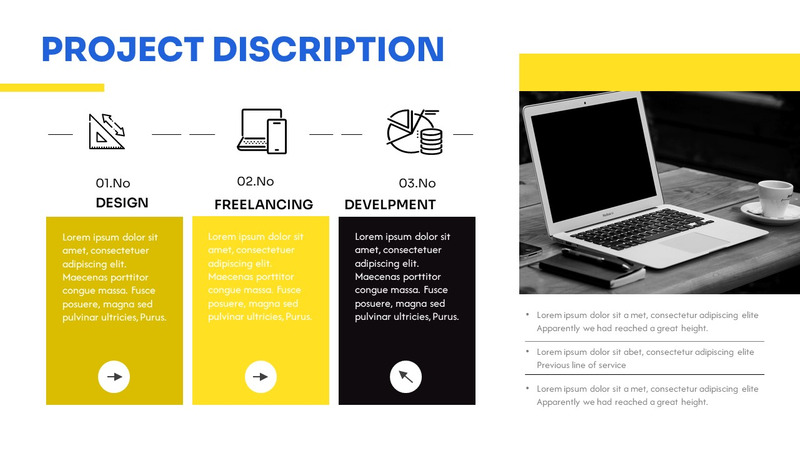 PROJECT DISCRIPTION

01.No
DESIGN

Lorem ipsum dolor sit amet, consectetuer adipiscing elit. Maecenas porttitor congue massa. Fusce posuere, magna sed pulvinar ultricies, Purus.

02.No
FREELANCING

Lorem ipsum dolor sit amet, consectetuer adipiscing elit. Maecenas porttitor congue massa. Fusce posuere, magna sed pulvinar ultricies, Purus.

03.No
DEVELPMENT

Lorem ipsum dolor sit amet, consectetuer adipiscing elit. Maecenas porttitor congue massa. Fusce posuere, magna sed pulvinar ultricies, Purus.

• Lorem ipsum dolor sit a met, consectetur adipiscing elite Apparently we had reached a great height.

• Lorem ipsum dolor sit abet, consectetur adipiscing elite Previous line of service

• Lorem ipsum dolor sit a met, consectetur adipiscing elite Apparently we had reached a great height.